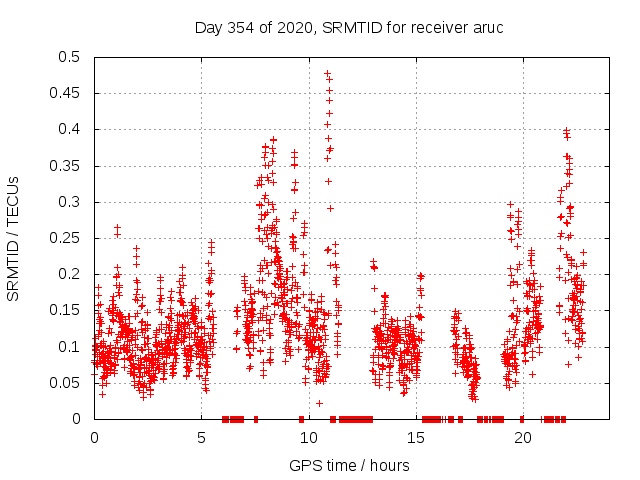 Day 354 of 2020, SRMTID for receiver aruc

SRMTID / TECUs

0.5
0.45
0.4
0.35
0.3
0.25
0.2
0.15
0.1
0.05
0

0
5
10
15
20

GPS time / hours